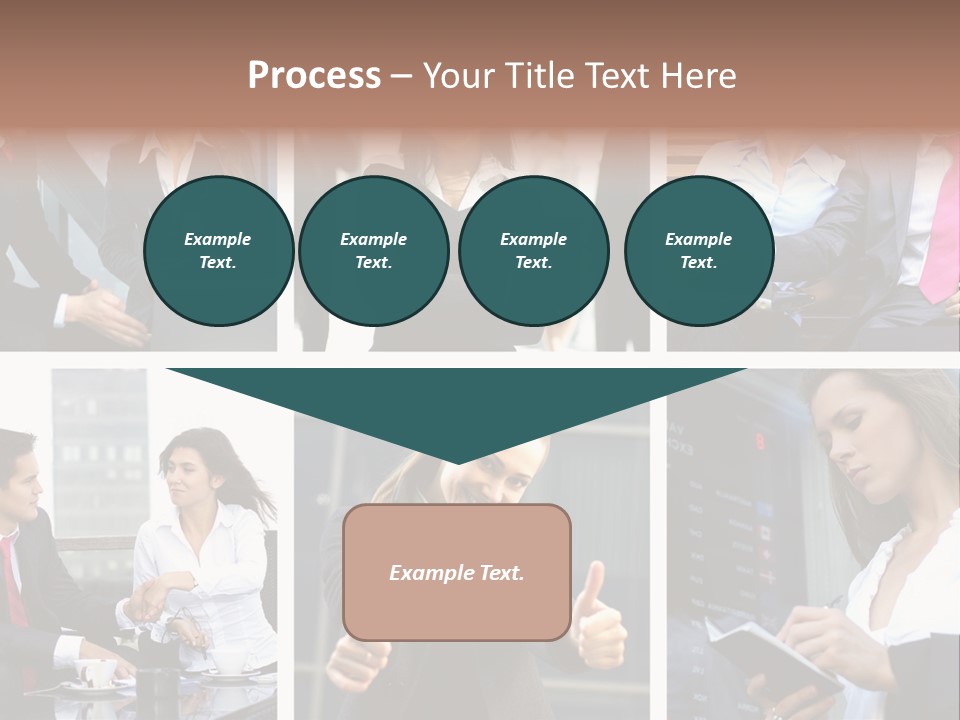 Process – Your Title Text Here

Example Text.

Example Text.

Example Text.

Example Text.

Example Text.